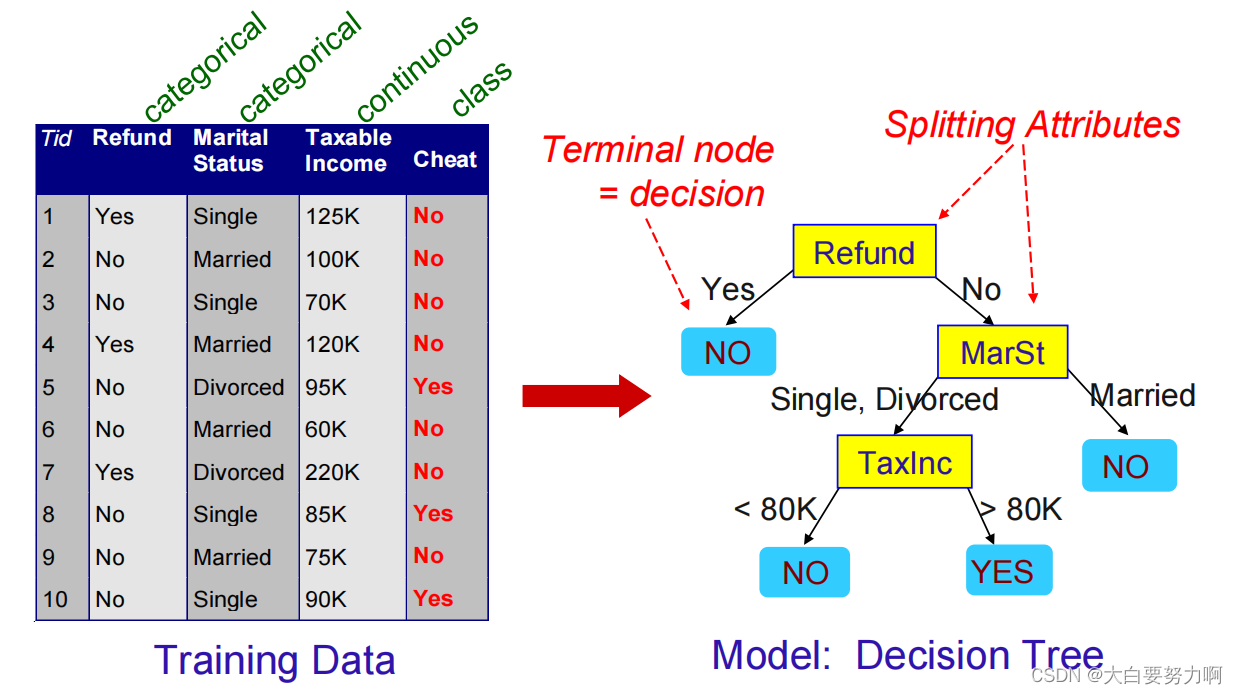 categorical categorical continuous class

| Tid | Refund | Marital Status | Taxable Income | Cheat |
|---|---|---|---|---|
| 1 | Yes | Single | 125K | No |
| 2 | No | Married | 100K | No |
| 3 | No | Single | 70K | No |
| 4 | Yes | Married | 120K | No |
| 5 | No | Divorced | 95K | Yes |
| 6 | No | Married | 60K | No |
| 7 | Yes | Divorced | 220K | No |
| 8 | No | Single | 85K | Yes |
| 9 | No | Married | 75K | No |
| 10 | No | Single | 90K | Yes |

Training Data

Terminal node = decision

Splitting Attributes

Refund

Yes

No

NO

MarSt

Single, Divorced

Married

TaxInc

NO

< 80K

> 80K

NO

YES

Model: Decision Tree

CSDN @大白要努力啊